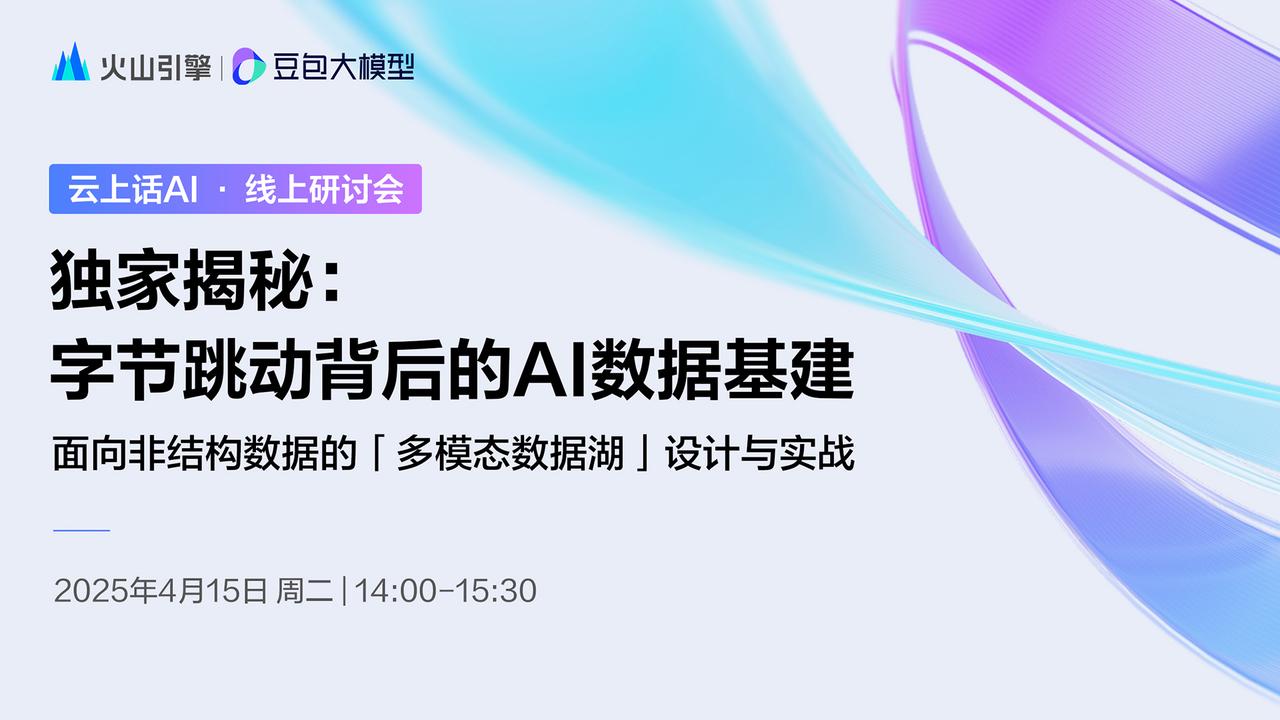 火山引擎 | 豆包大模型

云上话AI · 线上研讨会

独家揭秘：
字节跳动背后的AI数据基建

面向非结构数据的「多模态数据湖」设计与实战

2025年4月15日 周二 | 14:00-15:30